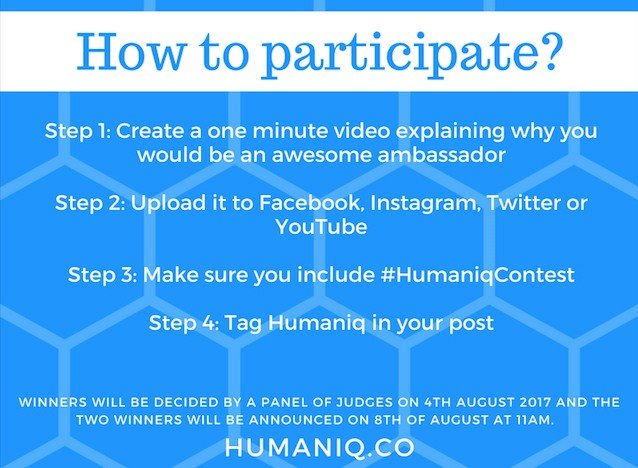 How to participate?

Step 1: Create a one minute video explaining why you would be an awesome ambassador

Step 2: Upload it to Facebook, Instagram, Twitter or YouTube

Step 3: Make sure you include #HumaniqContest

Step 4: Tag Humaniq in your post

WINNERS WILL BE DECIDED BY A PANEL OF JUDGES ON 4TH AUGUST 2017 AND THE TWO WINNERS WILL BE ANNOUNCED ON 8TH OF AUGUST AT 11AM.

HUMANIQ.CO